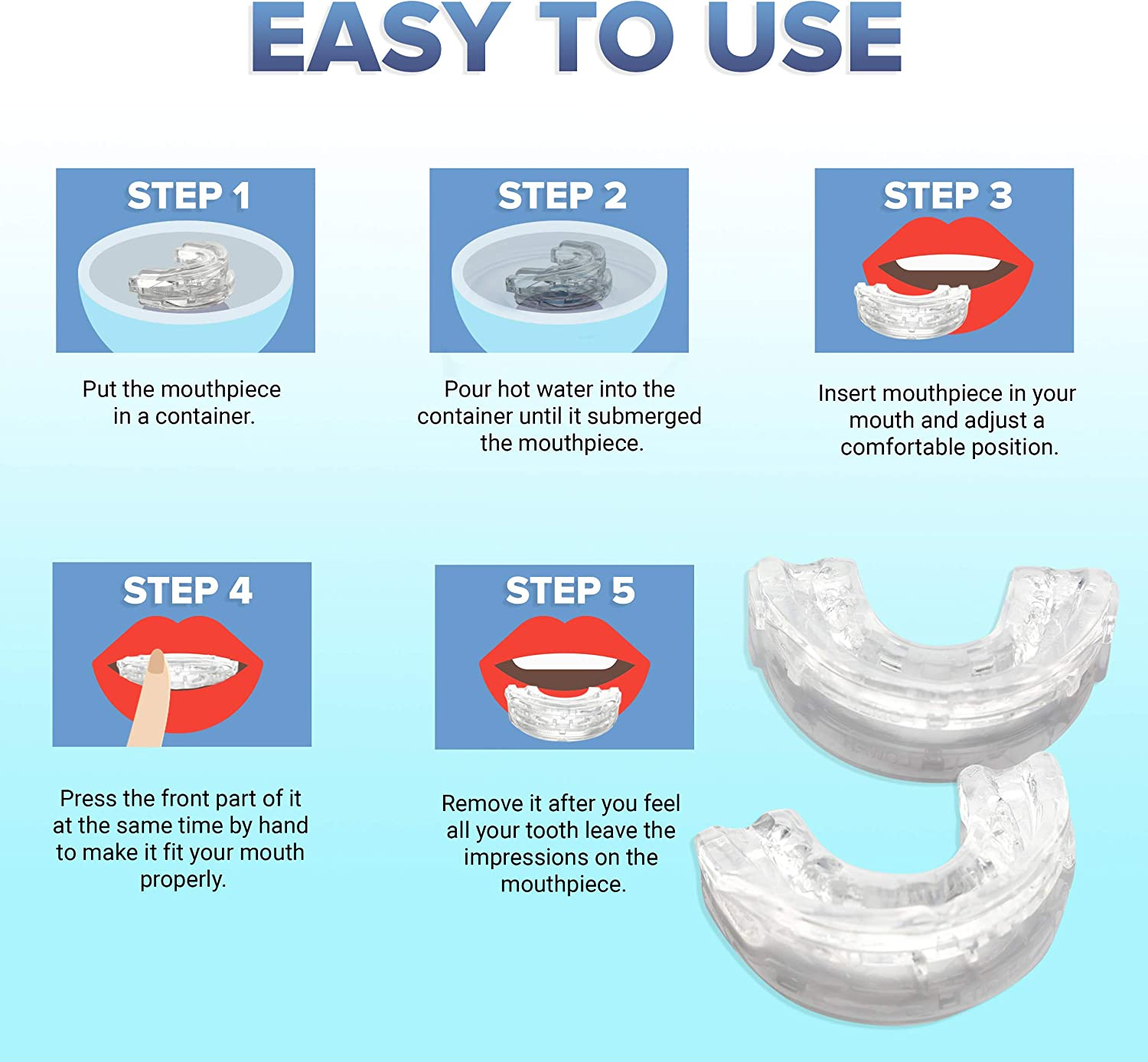 EASY TO USE

STEP 1

Put the mouthpiece in a container.

STEP 2

Pour hot water into the container until it submerged the mouthpiece.

STEP 3

Insert mouthpiece in your mouth and adjust a comfortable position.

STEP 4

Press the front part of it at the same time by hand to make it fit your mouth properly.

STEP 5

Remove it after you feel all your tooth leave the impressions on the mouthpiece.